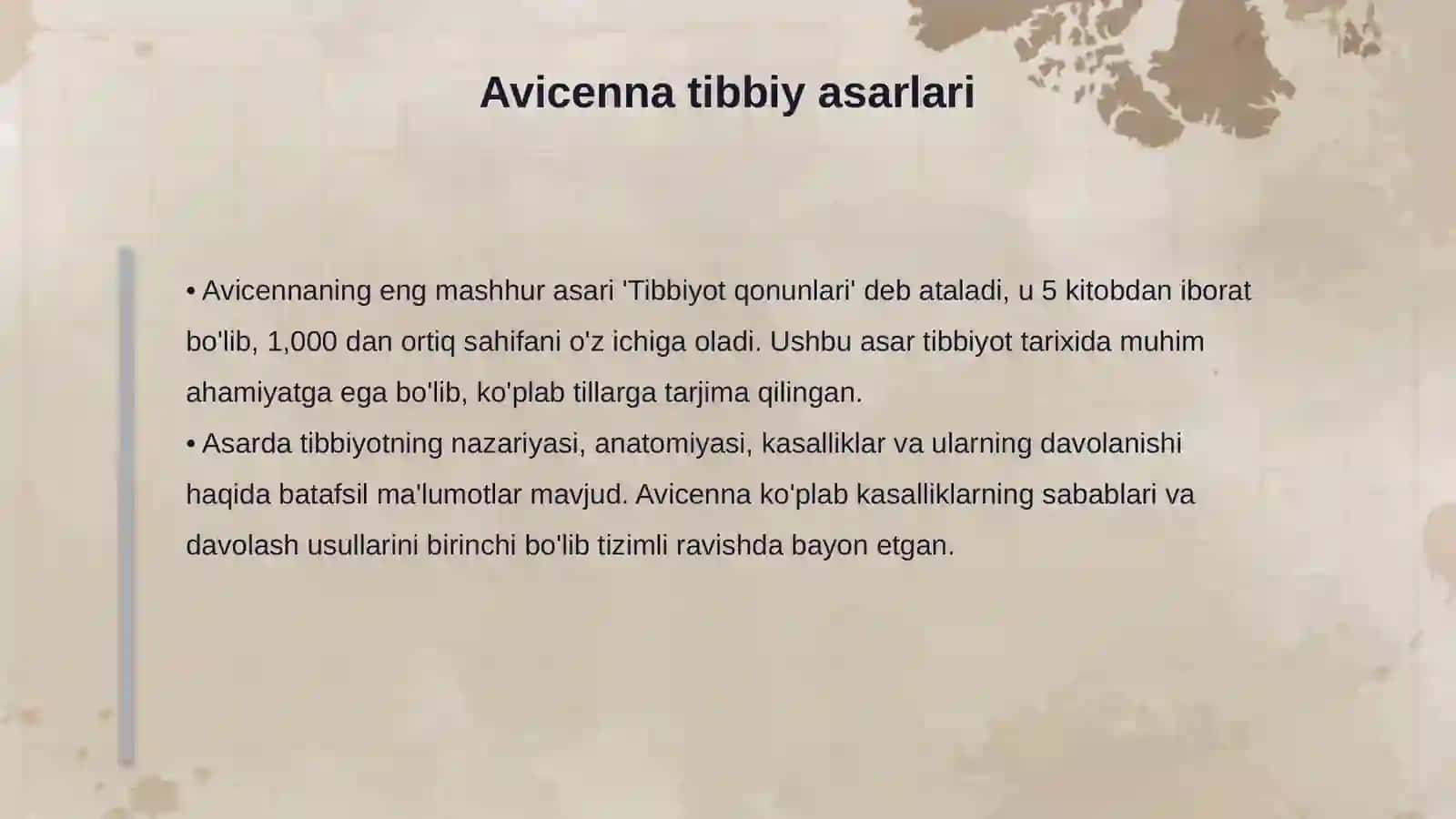 Avicenna tibbiy asarlari

• Avicennaning eng mashhur asari 'Tibbiyot qonunlari' deb ataladi, u 5 kitobdan iborat bo'lib, 1,000 dan ortiq sahifani o'z ichiga oladi. Ushbu asar tibbiyot tarixida muhim ahamiyatga ega bo'lib, ko'plab tillarga tarjima qilingan.
• Asarda tibbiyotning nazariyasi, anatomiyasi, kasalliklar va ularning davolanishi haqida batafsil ma'lumotlar mavjud. Avicenna ko'plab kasalliklarning sabablari va davolash usullarini birinchi bo'lib tizimli ravishda bayon etgan.